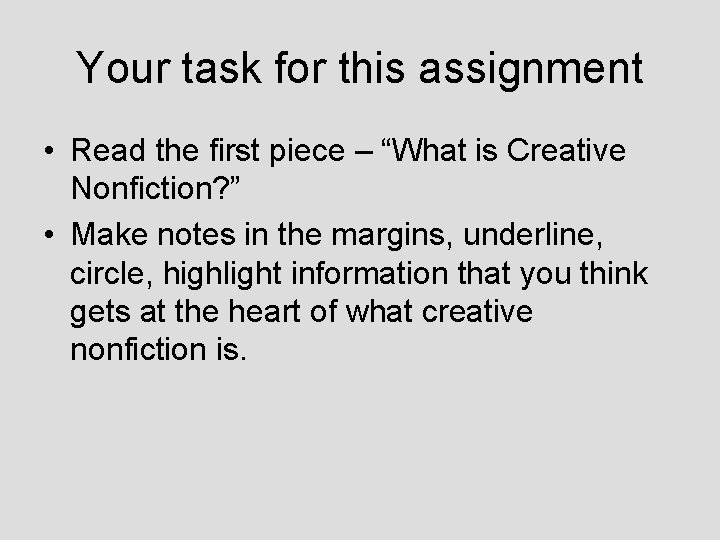 Your task for this assignment

• Read the first piece – “What is Creative Nonfiction?”
• Make notes in the margins, underline, circle, highlight information that you think gets at the heart of what creative nonfiction is.